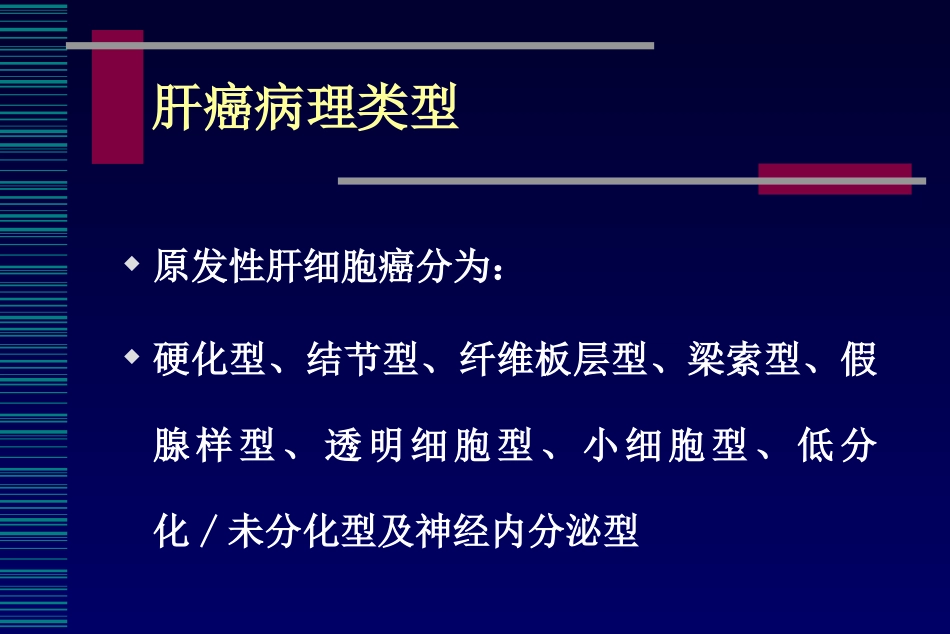 肝癌病理类型

◆ 原发性肝细胞癌分为：

◆ 硬化型、结节型、纤维板层型、梁索型、假腺样型、透明细胞型、小细胞型、低分化／未分化型及神经内分泌型